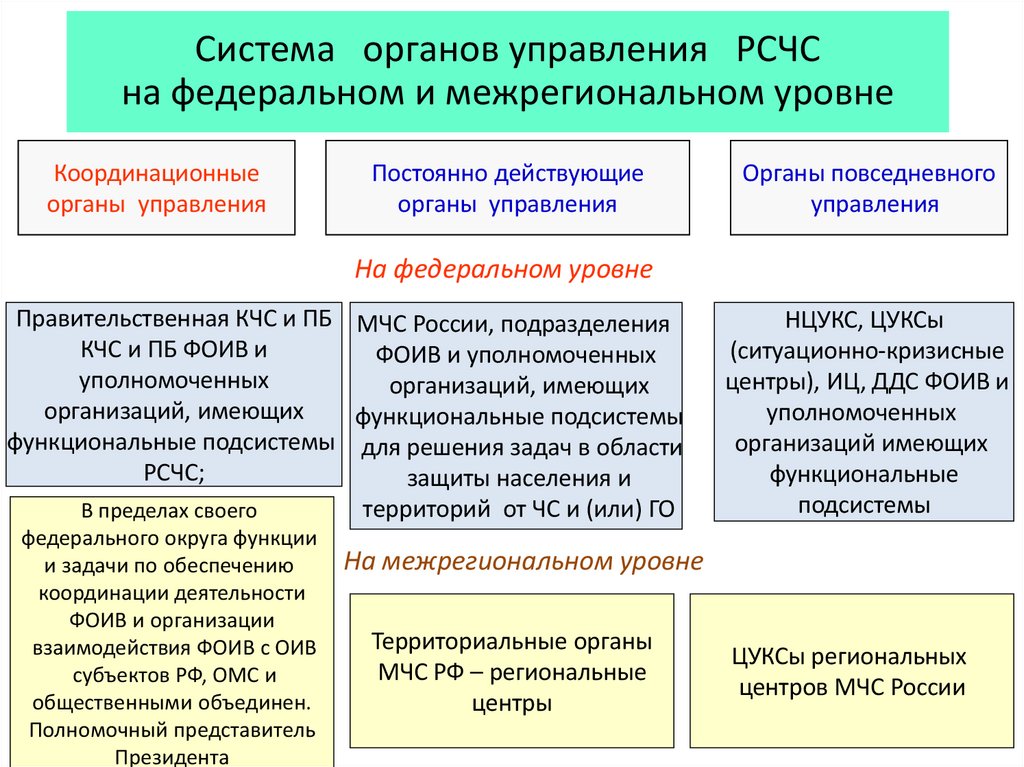 Система органов управления РСЧС на федеральном и межрегиональном уровне

Координационные органы управления

Постоянно действующие органы управления

Органы повседневного управления

На федеральном уровне

Правительственная КЧС и ПБ КЧС и ПБ ФОИВ и уполномоченных организаций, имеющих функциональные подсистемы РСЧС;

МЧС России, подразделения ФОИВ и уполномоченных организаций, имеющих функциональные подсистемы для решения задач в области защиты населения и территорий от ЧС и (или) ГО

НЦУКС, ЦУКСы (ситуационно-кризисные центры), ИЦ, ДДС ФОИВ и уполномоченных организаций имеющих функциональные подсистемы

В пределах своего федерального округа функции и задачи по обеспечению координации деятельности ФОИВ и организации взаимодействия ФОИВ с ОИВ субъектов РФ, ОМС и общественными объединен. Полномочный представитель Президента

На межрегиональном уровне

Территориальные органы МЧС РФ – региональные центры

ЦУКСы региональных центров МЧС России